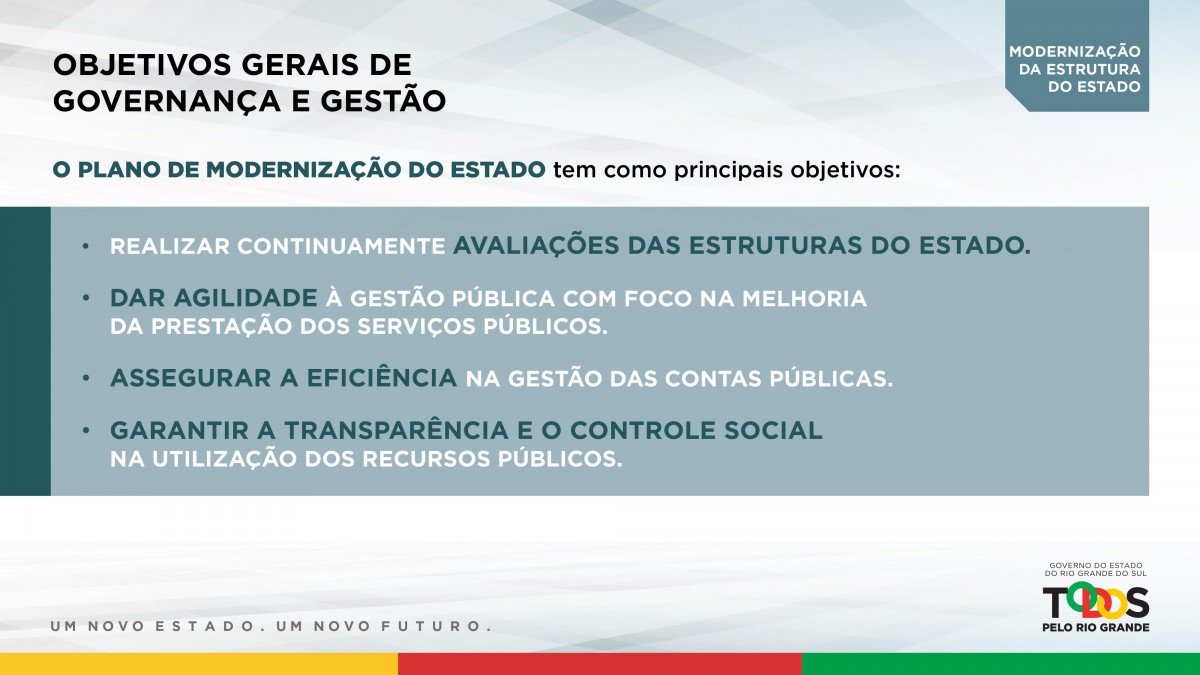 OBJETIVOS GERAIS DE GOVERNANÇA E GESTÃO

MODERNIZAÇÃO DA ESTRUTURA DO ESTADO

O PLANO DE MODERNIZAÇÃO DO ESTADO tem como principais objetivos:

• REALIZAR CONTINUAMENTE AVALIAÇÕES DAS ESTRUTURAS DO ESTADO.

• DAR AGILIDADE À GESTÃO PÚBLICA COM FOCO NA MELHORIA DA PRESTAÇÃO DOS SERVIÇOS PÚBLICOS.

• ASSEGURAR A EFICIÊNCIA NA GESTÃO DAS CONTAS PÚBLICAS.

• GARANTIR A TRANSPARÊNCIA E O CONTROLE SOCIAL NA UTILIZAÇÃO DOS RECURSOS PÚBLICOS.

UM NOVO ESTADO. UM NOVO FUTURO.

GOVERNO DO ESTADO DO RIO GRANDE DO SUL
TODOS
PELO RIO GRANDE